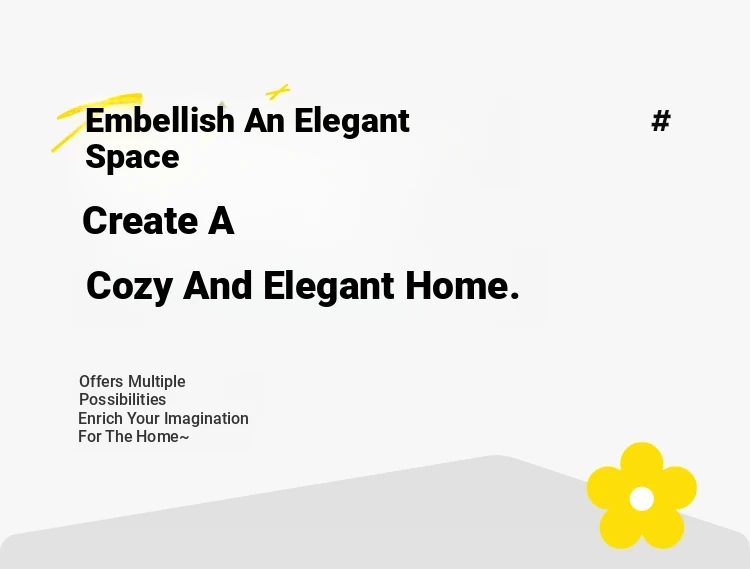 Embellish An Elegant Space

#

Create A

Cozy And Elegant Home.

Offers Multiple Possibilities Enrich Your Imagination For The Home~